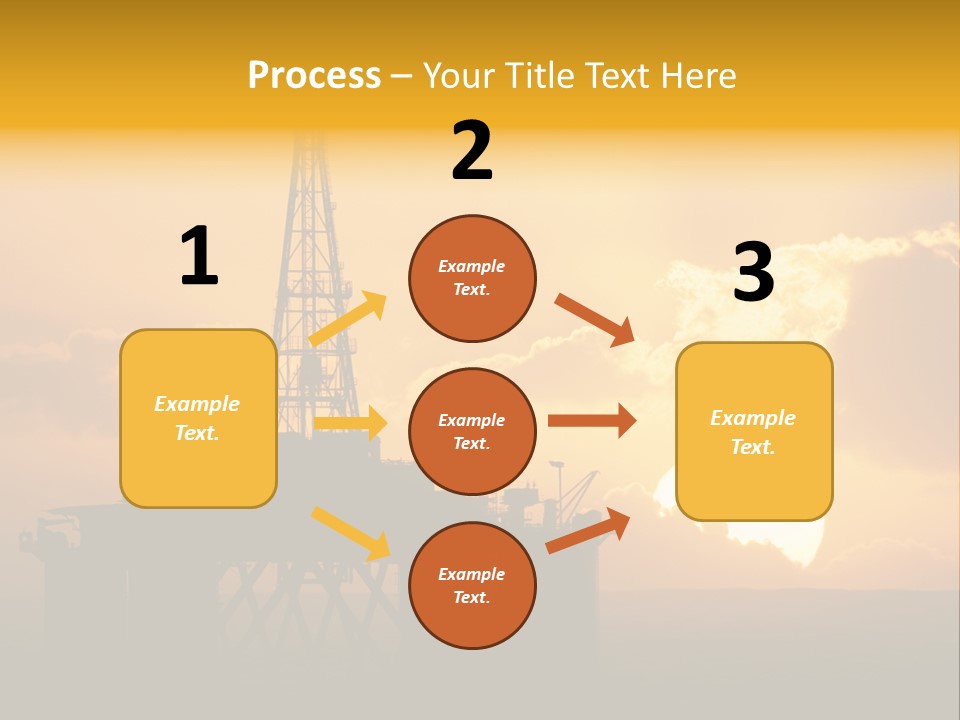 Process – Your Title Text Here

1

Example Text.

2

Example Text.

Example Text.

Example Text.

3

Example Text.